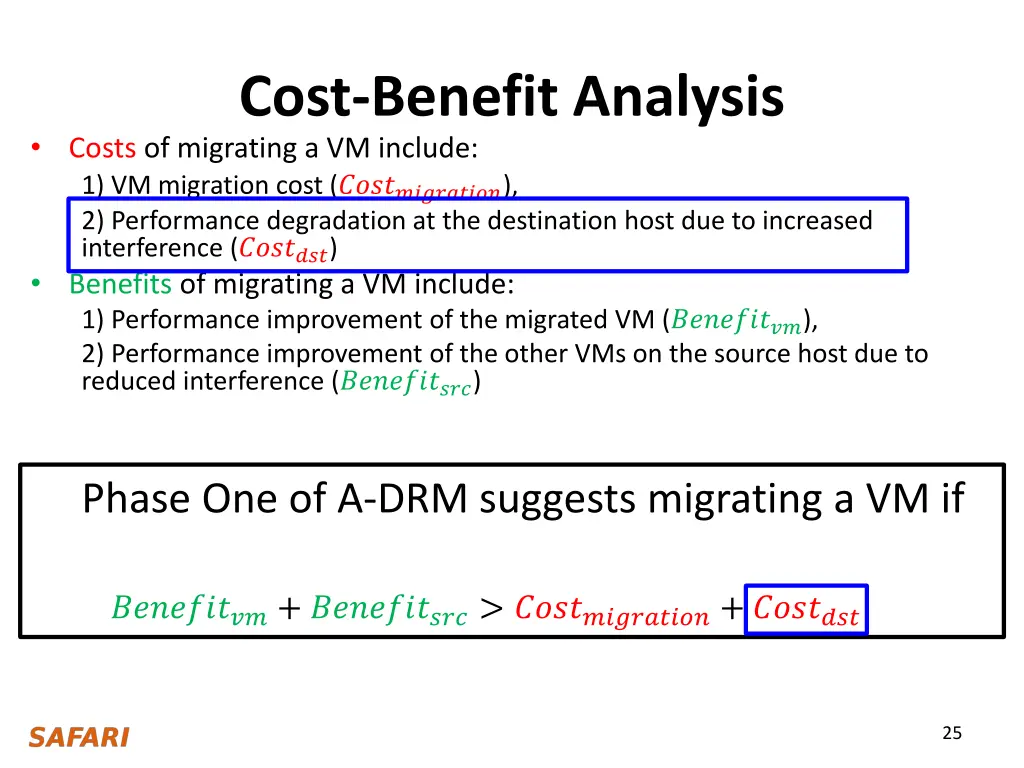 Cost-Benefit Analysis

• Costs of migrating a VM include:

1) VM migration cost ($Cost_{migration}$),

2) Performance degradation at the destination host due to increased interference ($Cost_{dst}$)

• Benefits of migrating a VM include:

1) Performance improvement of the migrated VM ($Benefit_{vm}$),

2) Performance improvement of the other VMs on the source host due to reduced interference ($Benefit_{src}$)

Phase One of A-DRM suggests migrating a VM if

$Benefit_{vm} + Benefit_{src} > Cost_{migration} + Cost_{dst}$

SAFARI

25